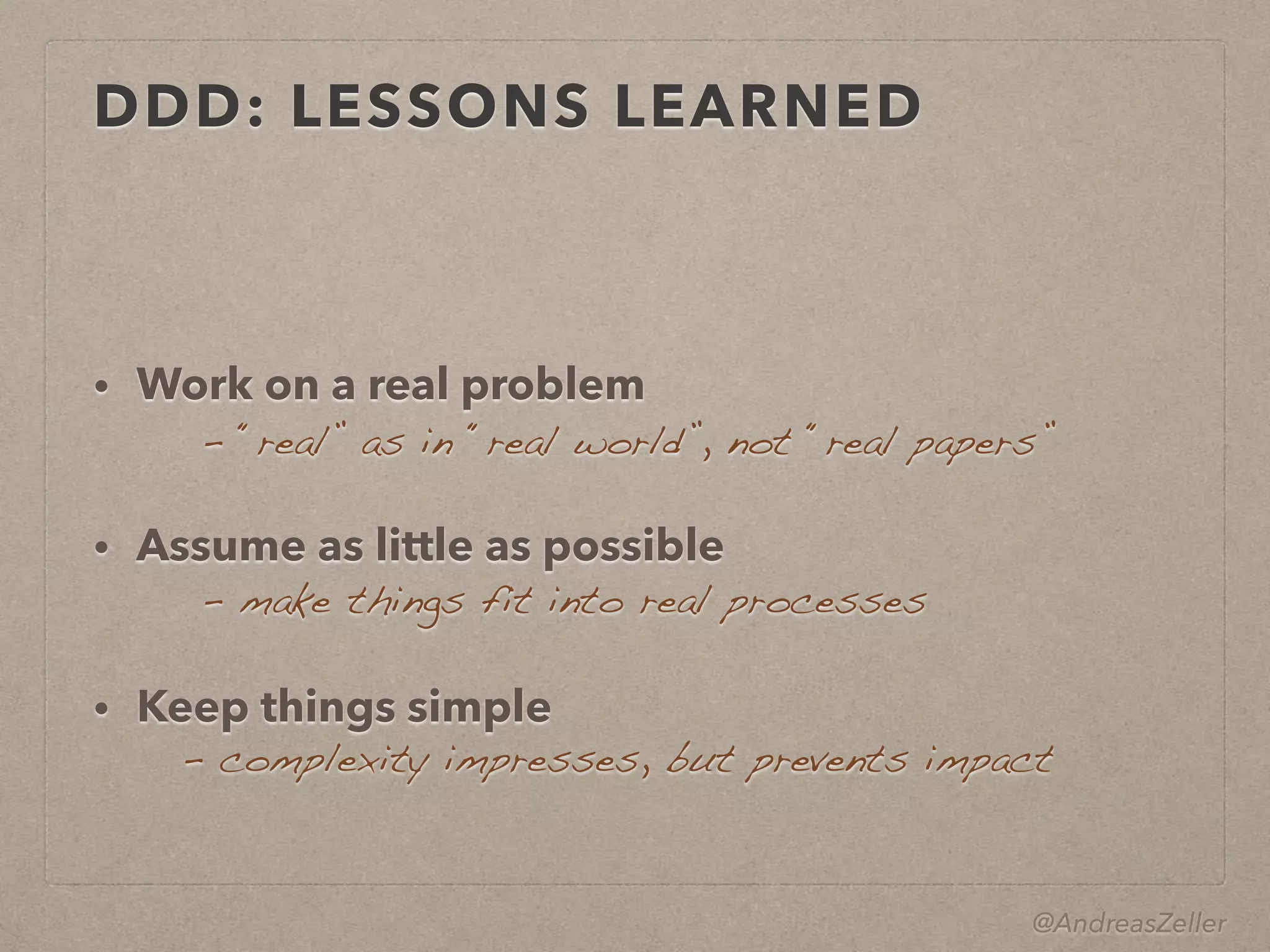 DDD: LESSONS LEARNED

• Work on a real problem
– "real" as in "real world", not "real papers"

• Assume as little as possible
– make things fit into real processes

• Keep things simple
– complexity impresses, but prevents impact

@AndreasZeller